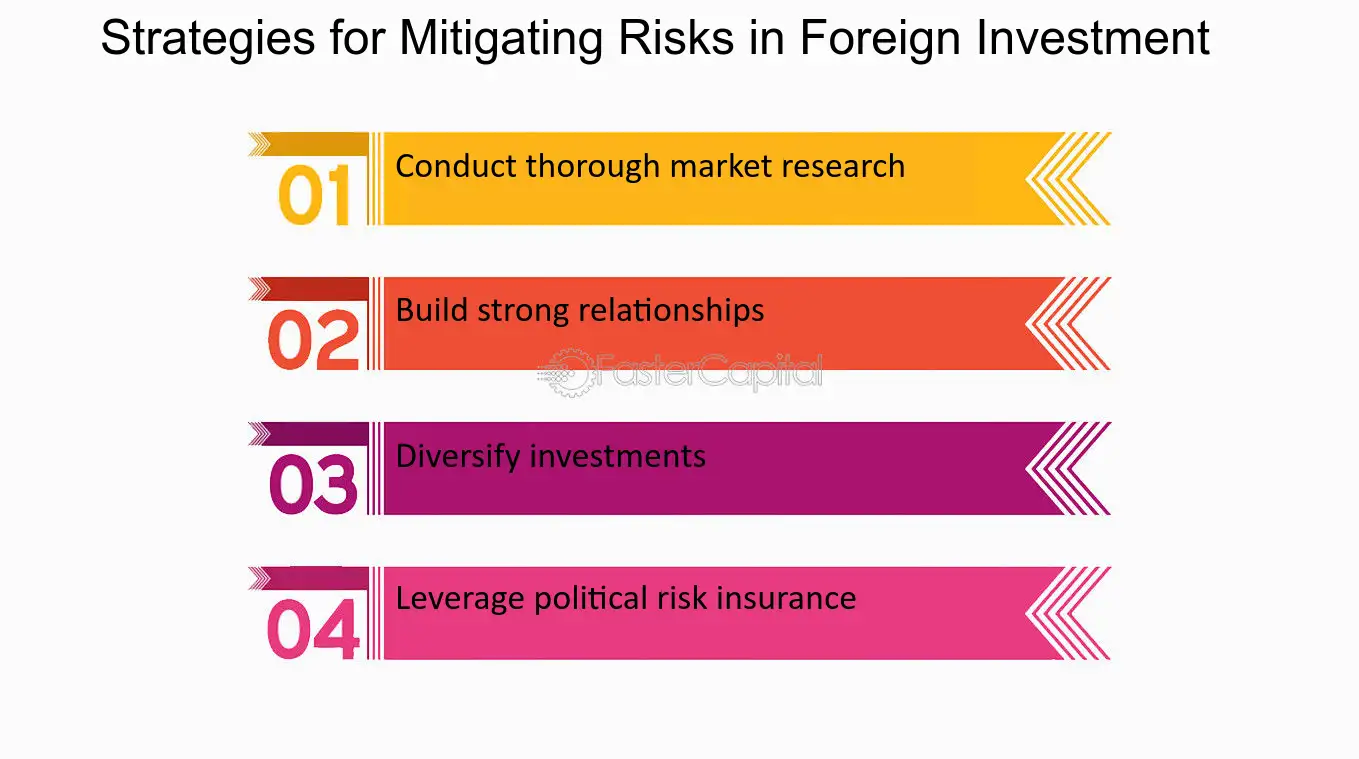 Strategies for Mitigating Risks in Foreign Investment

01 Conduct thorough market research

02 Build strong relationships

03 Diversify investments

04 Leverage political risk insurance

FasterCapital